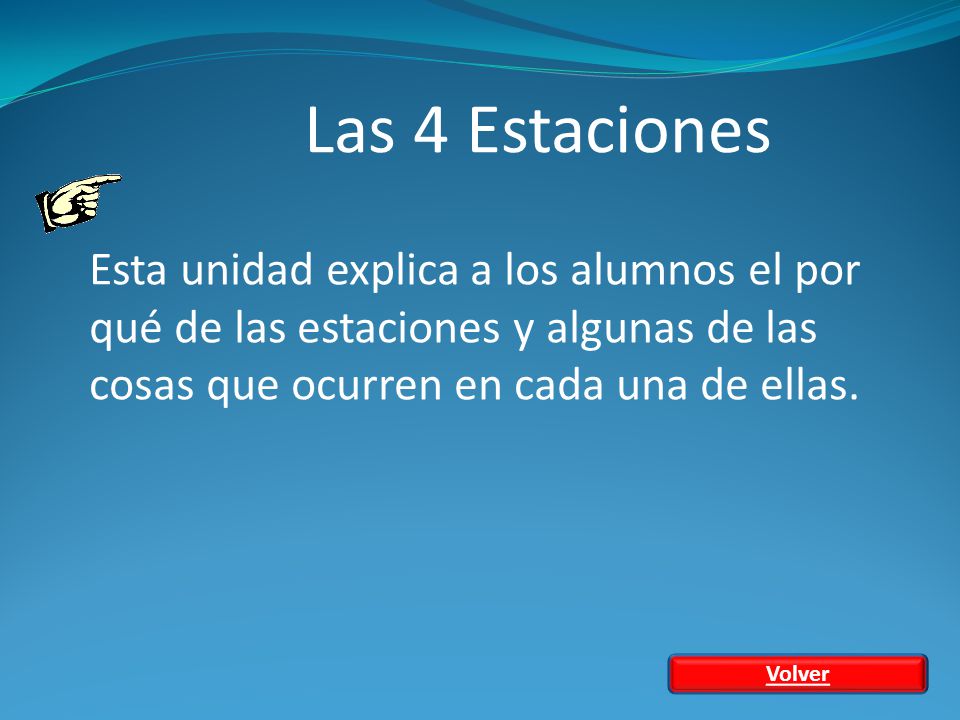 Las 4 Estaciones

Esta unidad explica a los alumnos el por qué de las estaciones y algunas de las cosas que ocurren en cada una de ellas.

Volver